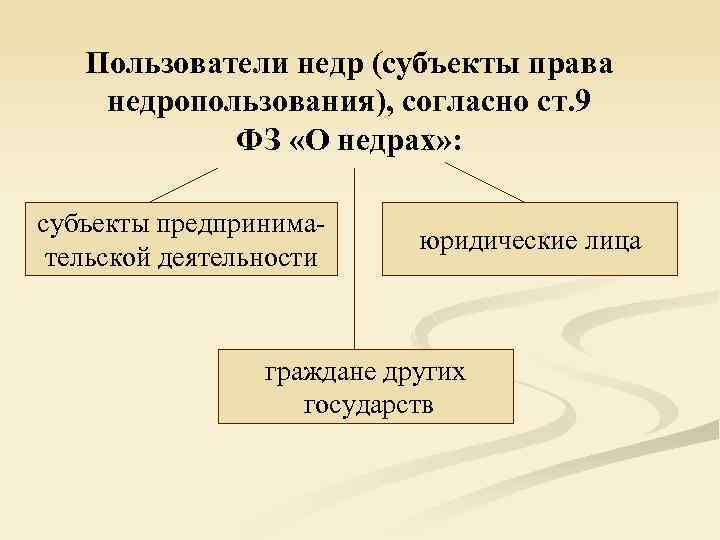 Пользователи недр (субъекты права недропользования), согласно ст.9 ФЗ «О недрах»:

субъекты предпринимательской деятельности

юридические лица

граждане других государств